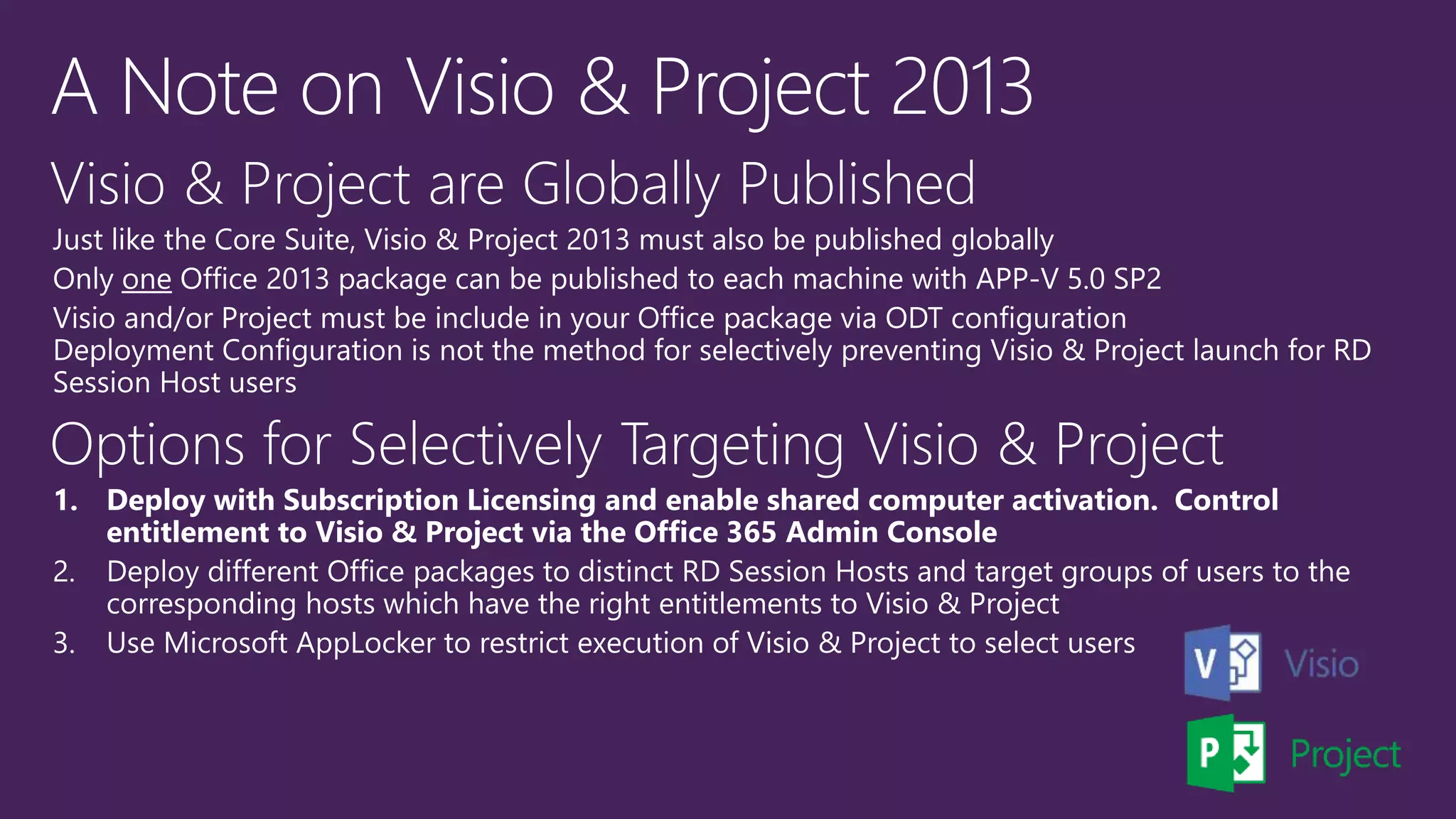 A Note on Visio & Project 2013

Visio & Project are Globally Published

Just like the Core Suite, Visio & Project 2013 must also be published globally

Only one Office 2013 package can be published to each machine with APP-V 5.0 SP2

Visio and/or Project must be include in your Office package via ODT configuration

Deployment Configuration is not the method for selectively preventing Visio & Project launch for RD Session Host users

Options for Selectively Targeting Visio & Project

1. Deploy with Subscription Licensing and enable shared computer activation. Control entitlement to Visio & Project via the Office 365 Admin Console
2. Deploy different Office packages to distinct RD Session Hosts and target groups of users to the corresponding hosts which have the right entitlements to Visio & Project
3. Use Microsoft AppLocker to restrict execution of Visio & Project to select users

V Visio

P Project